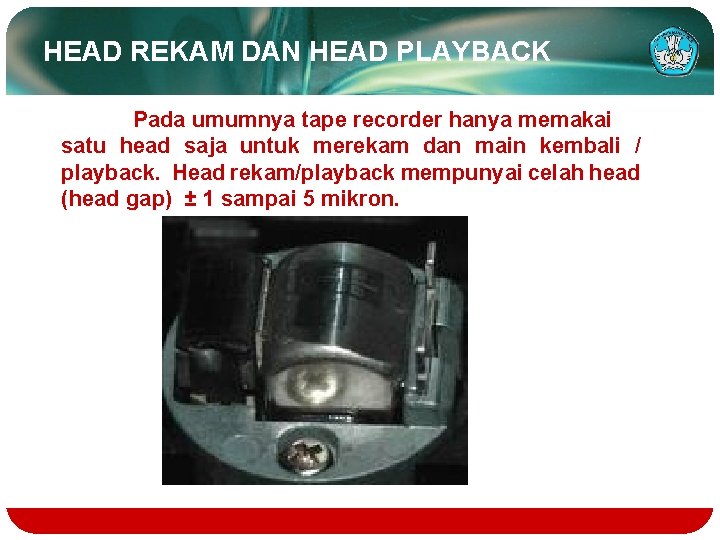 HEAD REKAM DAN HEAD PLAYBACK

Pada umumnya tape recorder hanya memakai satu head saja untuk merekam dan main kembali / playback. Head rekam/playback mempunyai celah head (head gap) ± 1 sampai 5 mikron.